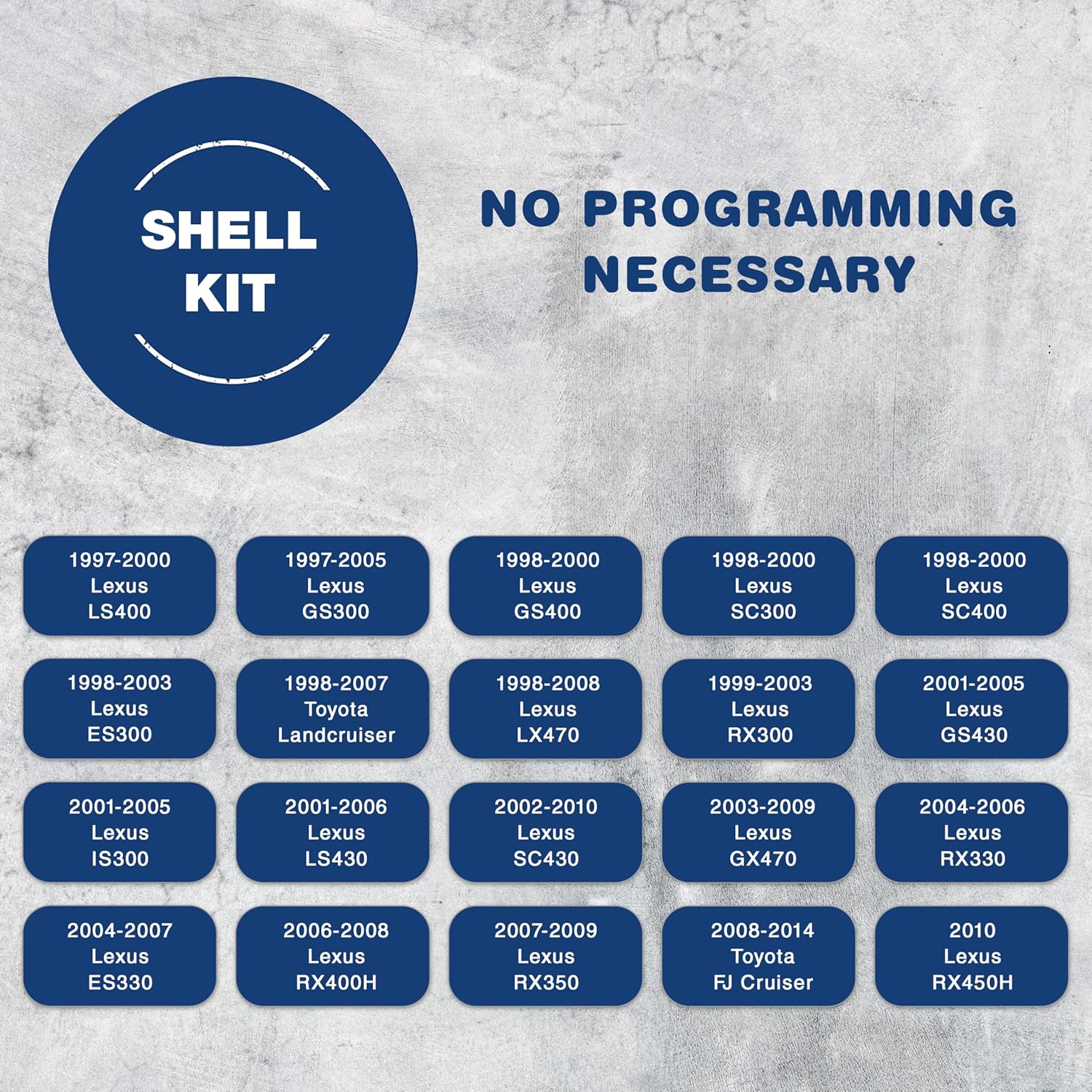 SHELL KIT

NO PROGRAMMING NECESSARY

1997-2000 Lexus LS400

1997-2005 Lexus GS300

1998-2000 Lexus GS400

1998-2000 Lexus SC300

1998-2000 Lexus SC400

1998-2003 Lexus ES300

1998-2007 Toyota Landcruiser

1998-2008 Lexus LX470

1999-2003 Lexus RX300

2001-2005 Lexus GS430

2001-2005 Lexus IS300

2001-2006 Lexus LS430

2002-2010 Lexus SC430

2003-2009 Lexus GX470

2004-2006 Lexus RX330

2004-2007 Lexus ES330

2006-2008 Lexus RX400H

2007-2009 Lexus RX350

2008-2014 Toyota FJ Cruiser

2010 Lexus RX450H